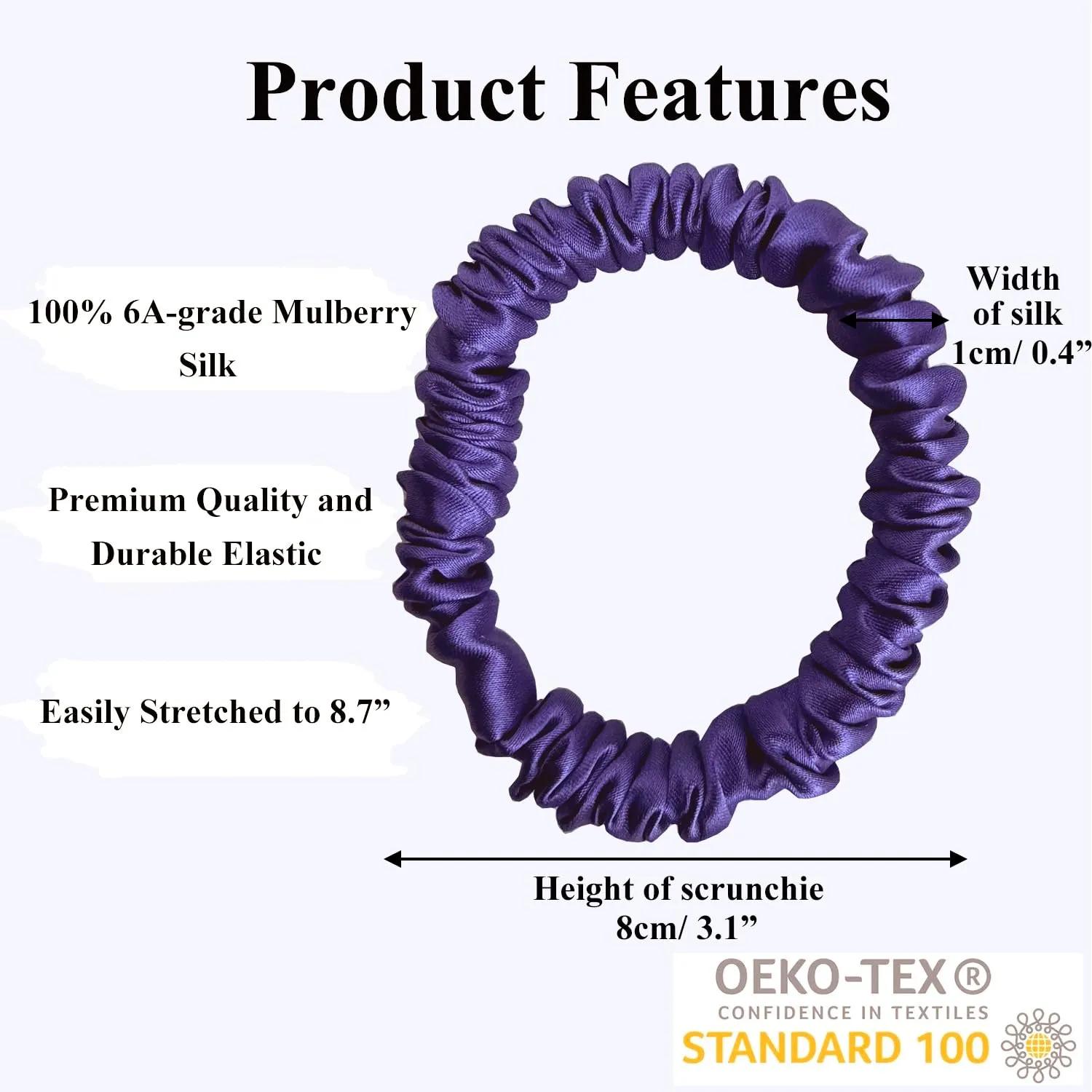 Product Features

100% 6A-grade Mulberry Silk

Premium Quality and Durable Elastic

Easily Stretched to 8.7”

Width of silk 1cm/ 0.4”

Height of scrunchie 8cm/ 3.1”

OEKO-TEX®
CONFIDENCE IN TEXTILES
STANDARD 100